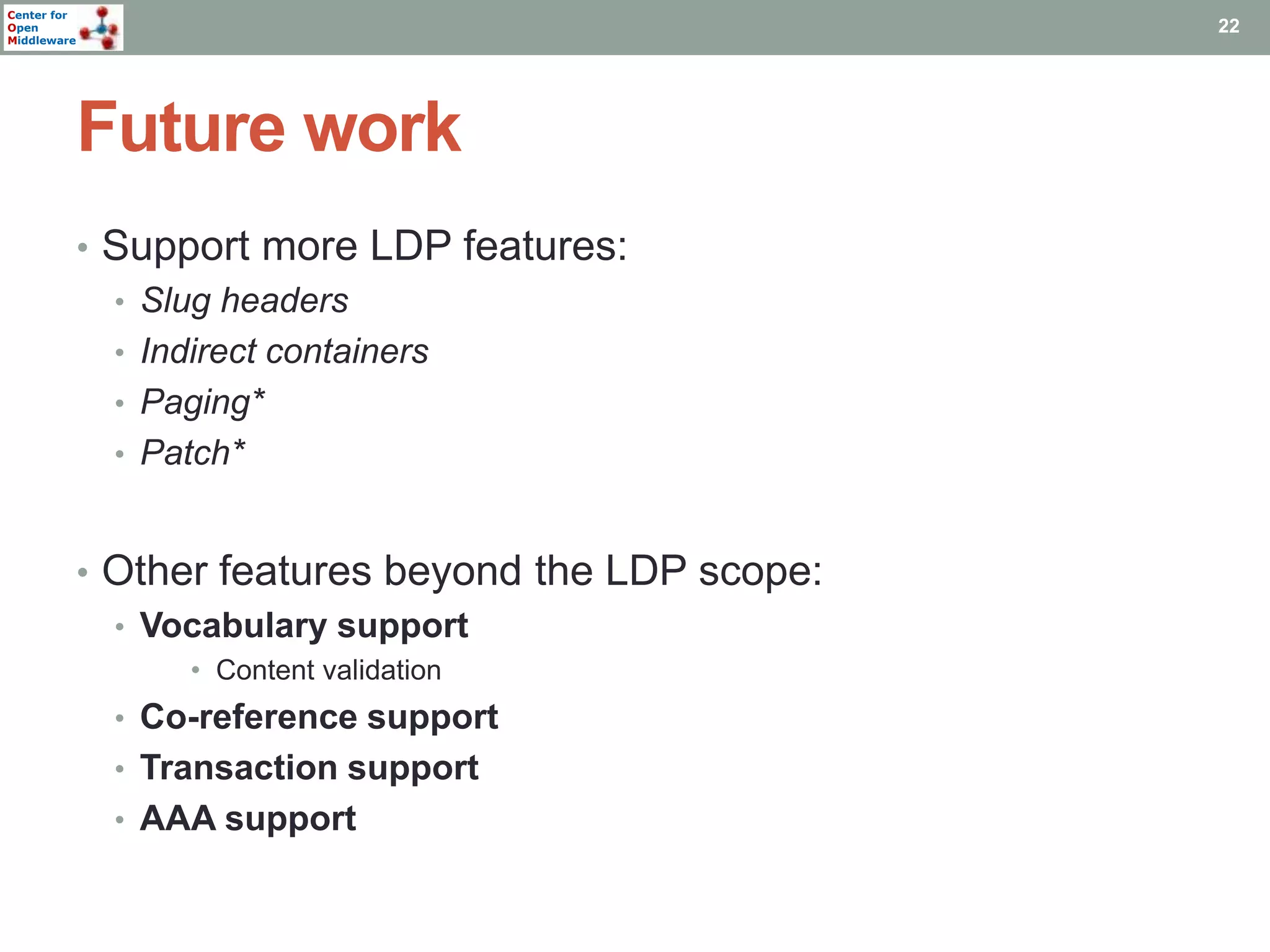 Center for Open Middleware

22

Future work

• Support more LDP features:
  • Slug headers
  • Indirect containers
  • Paging*
  • Patch*

• Other features beyond the LDP scope:
  • Vocabulary support
    • Content validation
  • Co-reference support
  • Transaction support
  • AAA support